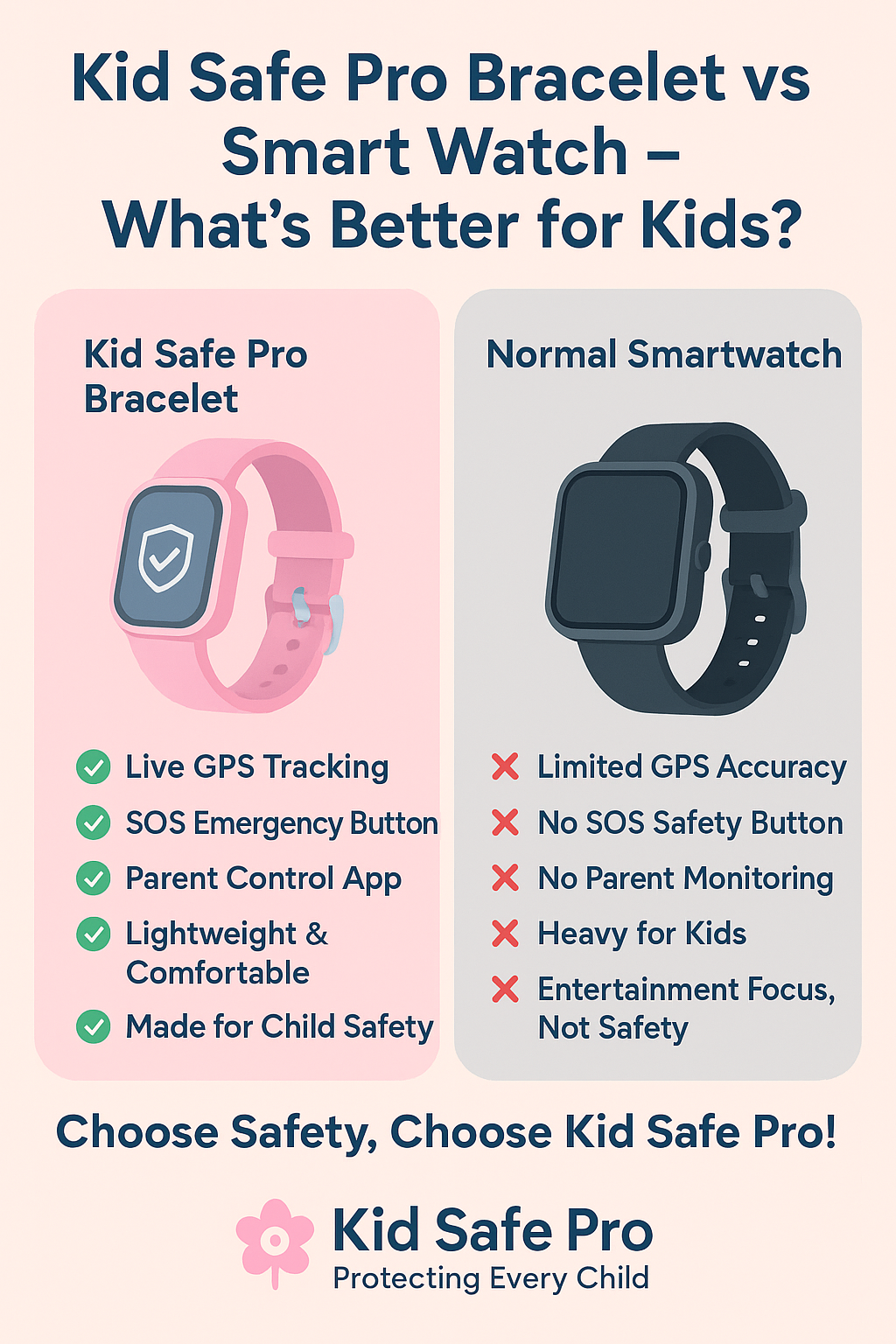 Kid Safe Pro Bracelet vs Smart Watch – What's Better for Kids?

Kid Safe Pro Bracelet

Live GPS Tracking
SOS Emergency Button
Parent Control App
Lightweight & Comfortable
Made for Child Safety

Normal Smartwatch

Limited GPS Accuracy
No SOS Safety Button
No Parent Monitoring
Heavy for Kids
Entertainment Focus, Not Safety

Choose Safety, Choose Kid Safe Pro!

Kid Safe Pro
Protecting Every Child